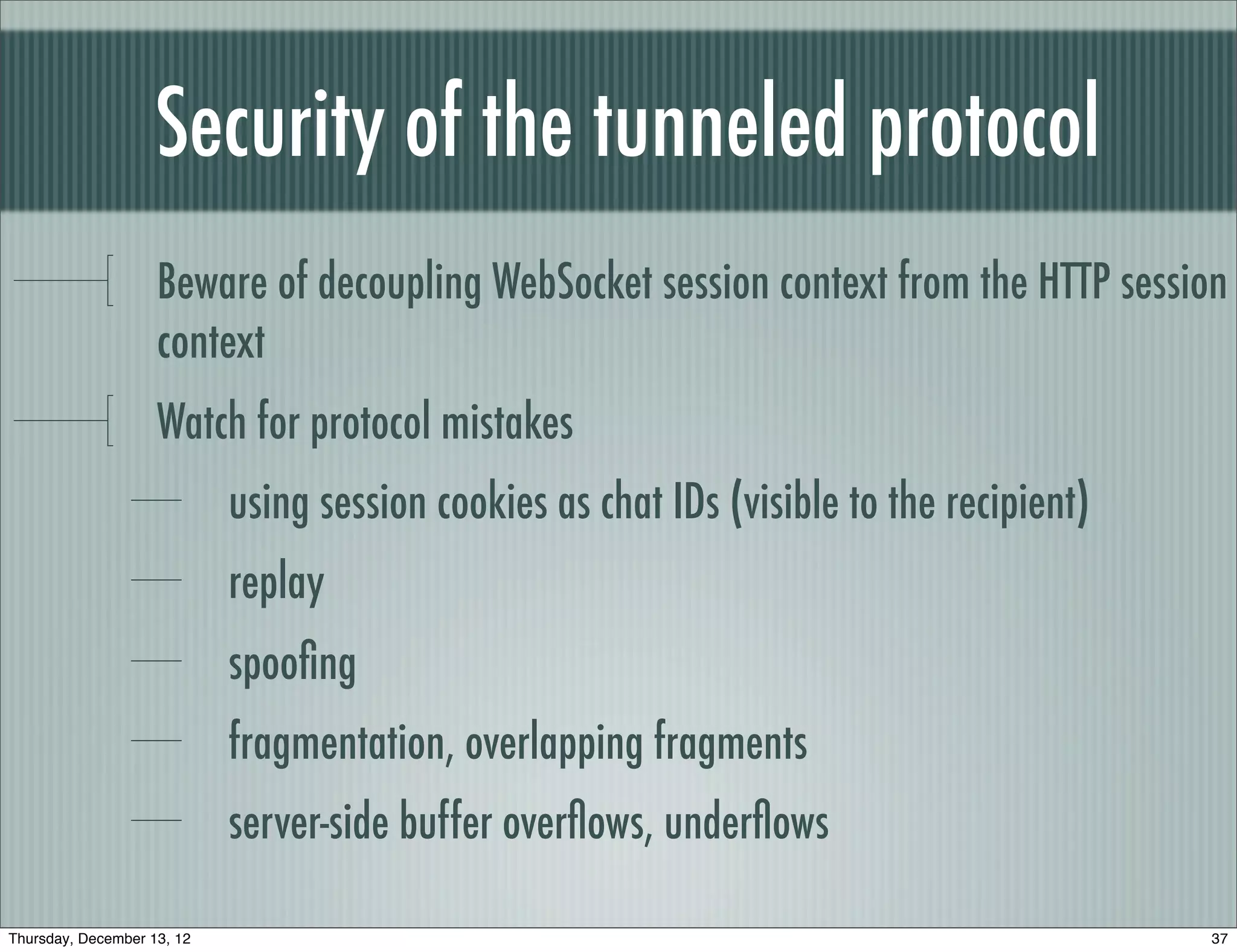 Security of the tunneled protocol

Beware of decoupling WebSocket session context from the HTTP session context

Watch for protocol mistakes

using session cookies as chat IDs (visible to the recipient)

replay

spoofing

fragmentation, overlapping fragments

server-side buffer overflows, underflows

Thursday, December 13, 12

37